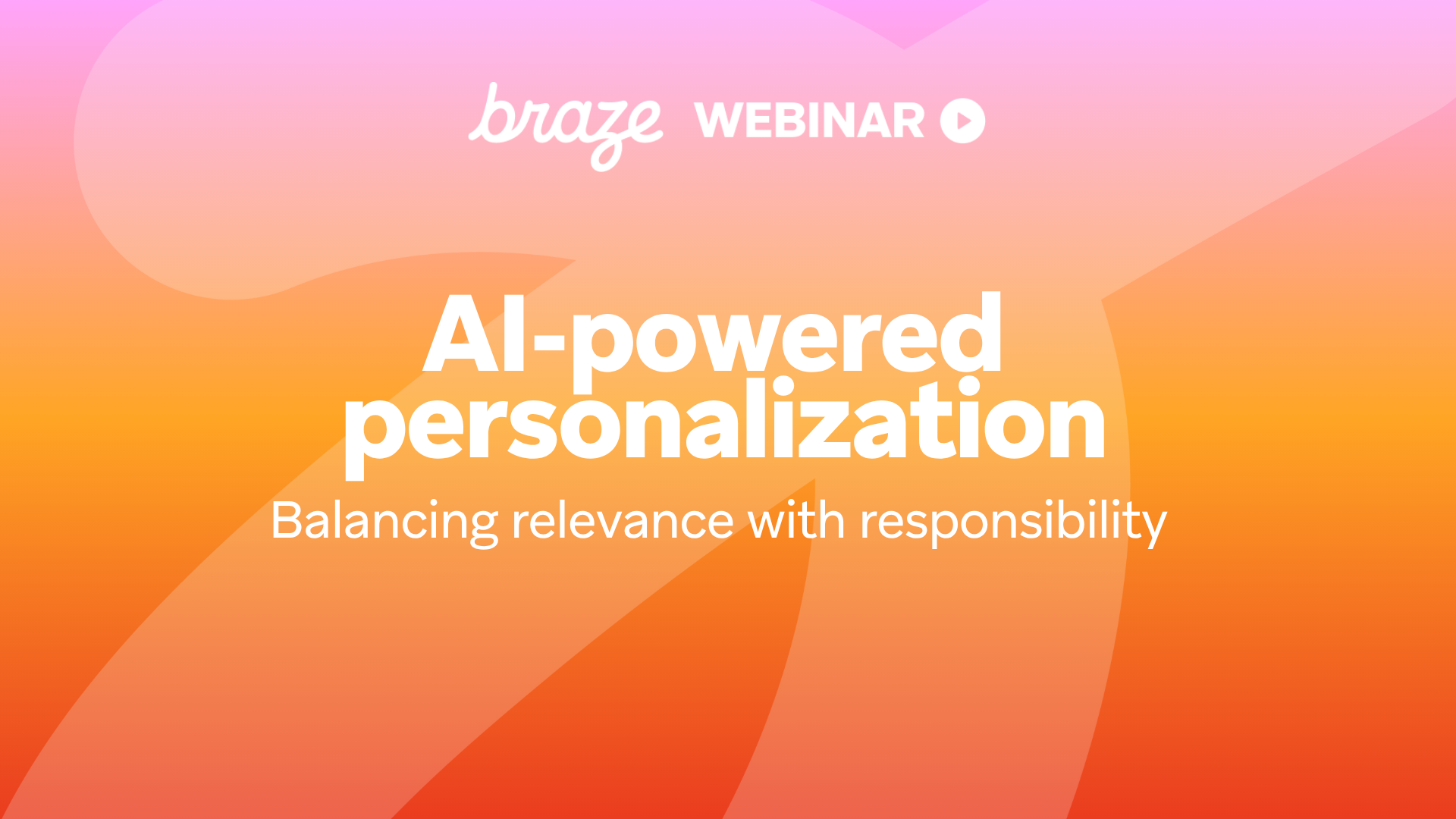 braze WEBINAR

AI-powered personalization

Balancing relevance with responsibility